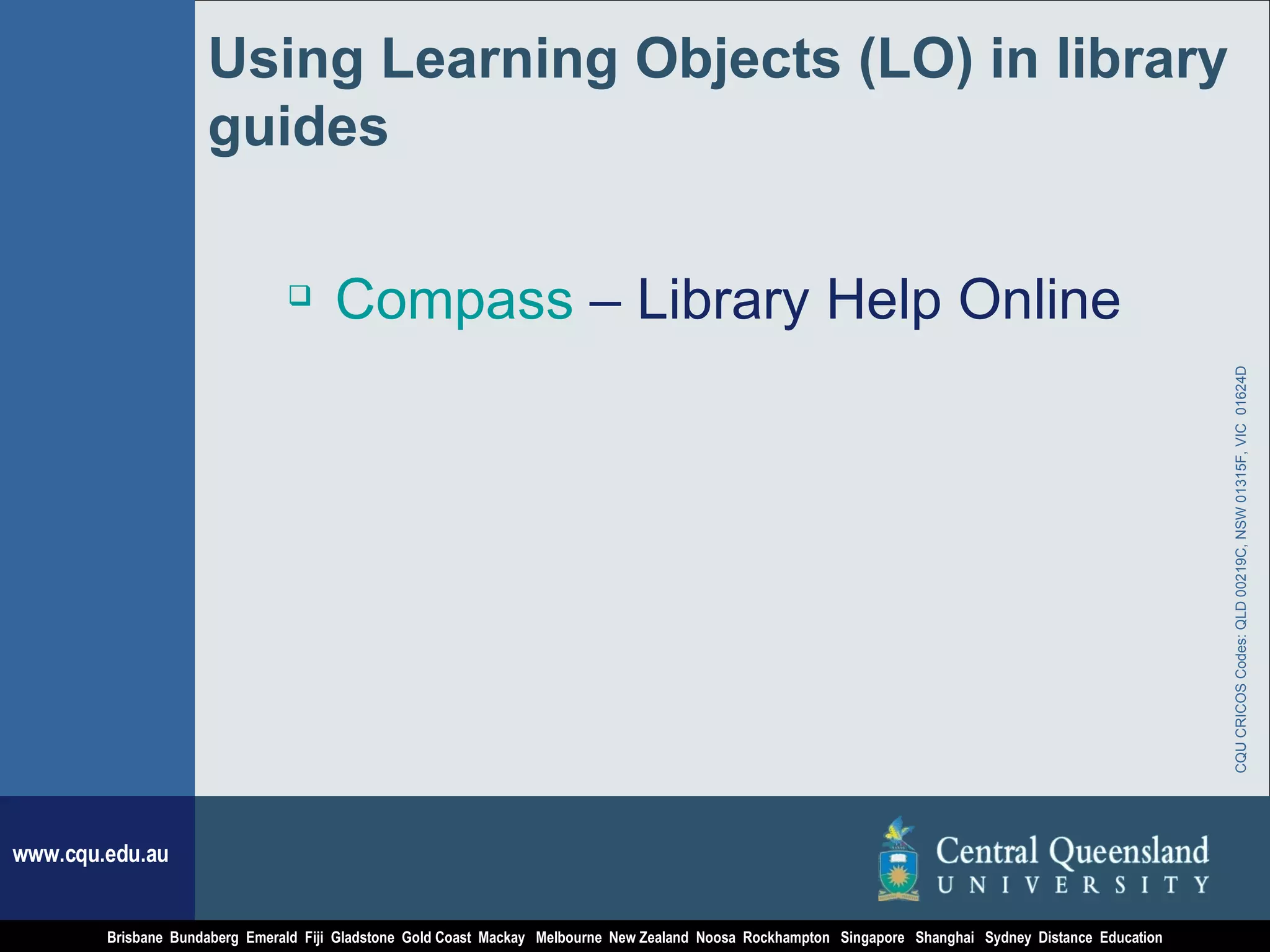 Using Learning Objects (LO) in library guides

❑ Compass – Library Help Online

CQU CRICOS Codes: QLD 00219C, NSW 01315F, VIC 01624D

www.cqu.edu.au

Central Queensland UNIVERSITY

Brisbane Bundaberg Emerald Fiji Gladstone Gold Coast Mackay Melbourne New Zealand Noosa Rockhampton Singapore Shanghai Sydney Distance Education